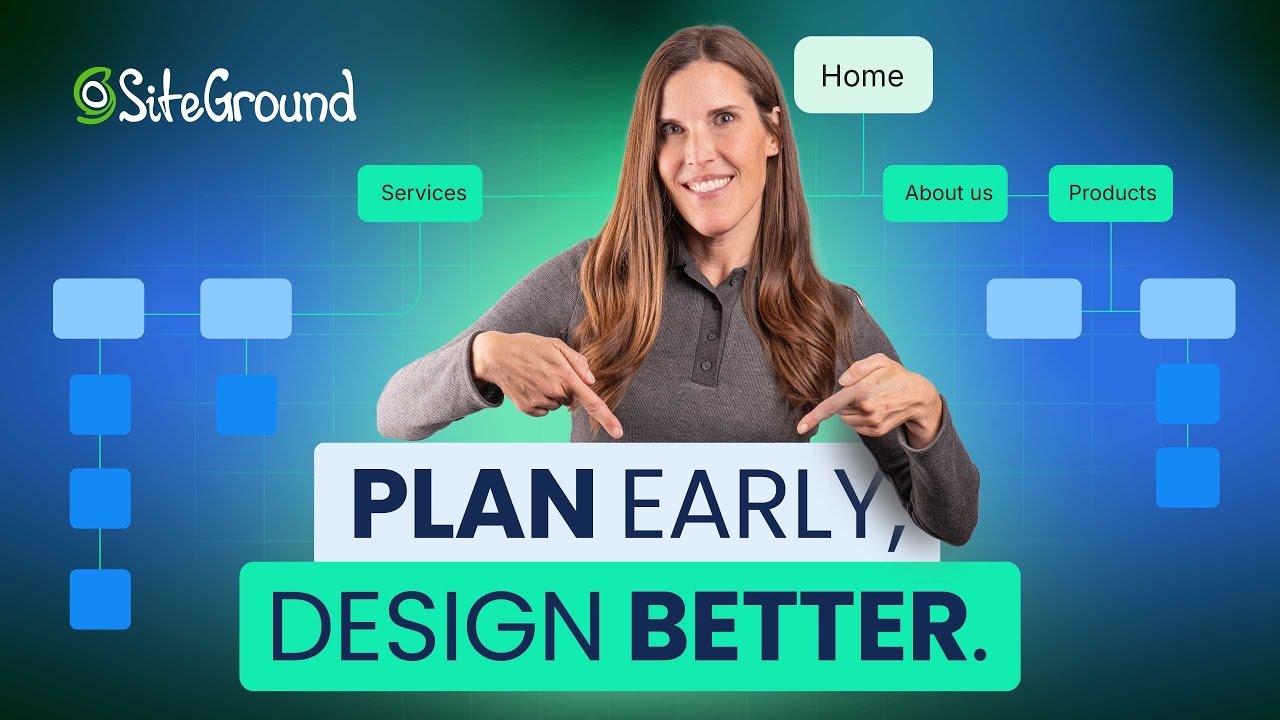 SiteGround

Home

Services

About us

Products

PLAN EARLY, DESIGN BETTER.